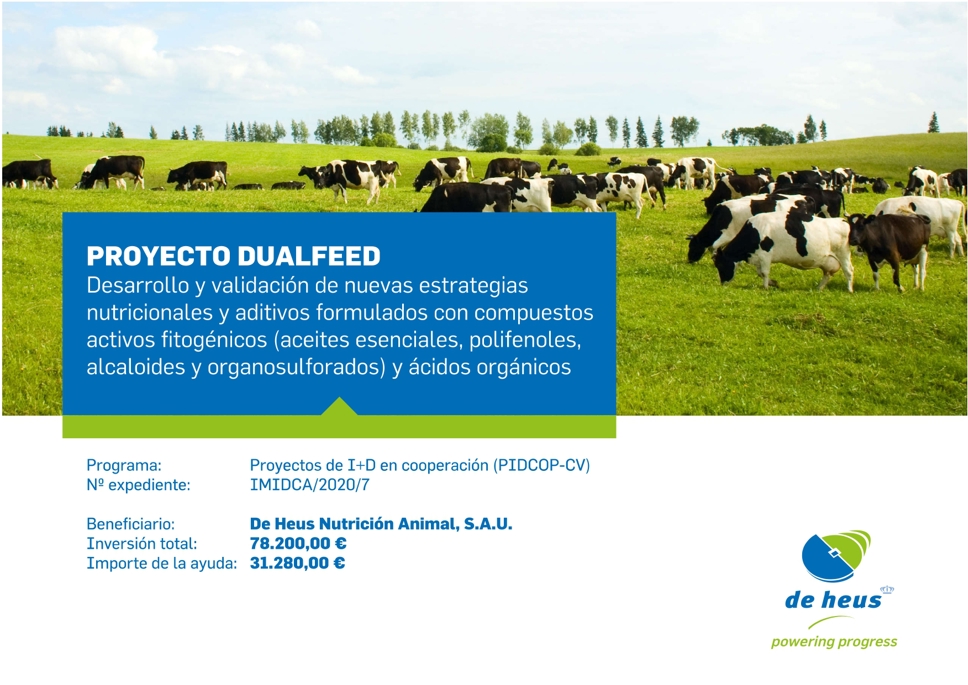 PROYECTO DUALFEED
Desarrollo y validación de nuevas estrategias nutricionales y aditivos formulados con compuestos activos fitogénicos (aceites esenciales, polifenoles, alcaloides y organosulforados) y ácidos orgánicos

Programa: Proyectos de I+D en cooperación (PIDCOP-CV)
Nº expediente: IMIDCA/2020/7

Beneficiario: De Heus Nutrición Animal, S.A.U.
Inversión total: 78.200,00 €
Importe de la ayuda: 31.280,00 €

de heus
powering progress